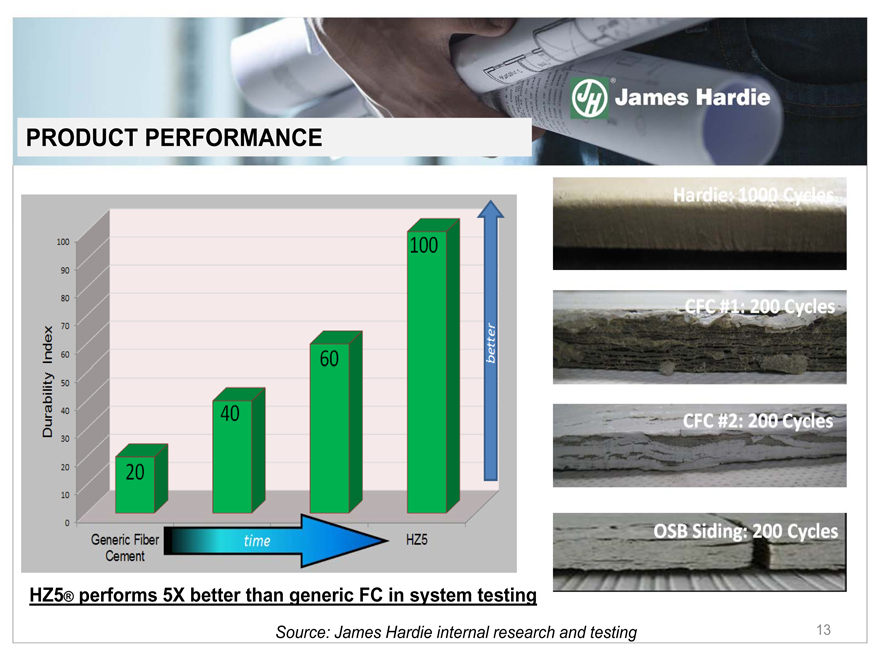 JH James Hardie

PRODUCT PERFORMANCE

Durability Index

100
90
80
70
60
50
40
30
20
10
0

20
40
60
100

better

Generic Fiber Cement
time
HZ5

Hardie: 1000 Cycles

CFC #1: 200 Cycles

CFC #2: 200 Cycles

OSB Siding: 200 Cycles

HZ5® performs 5X better than generic FC in system testing

Source: James Hardie internal research and testing

13